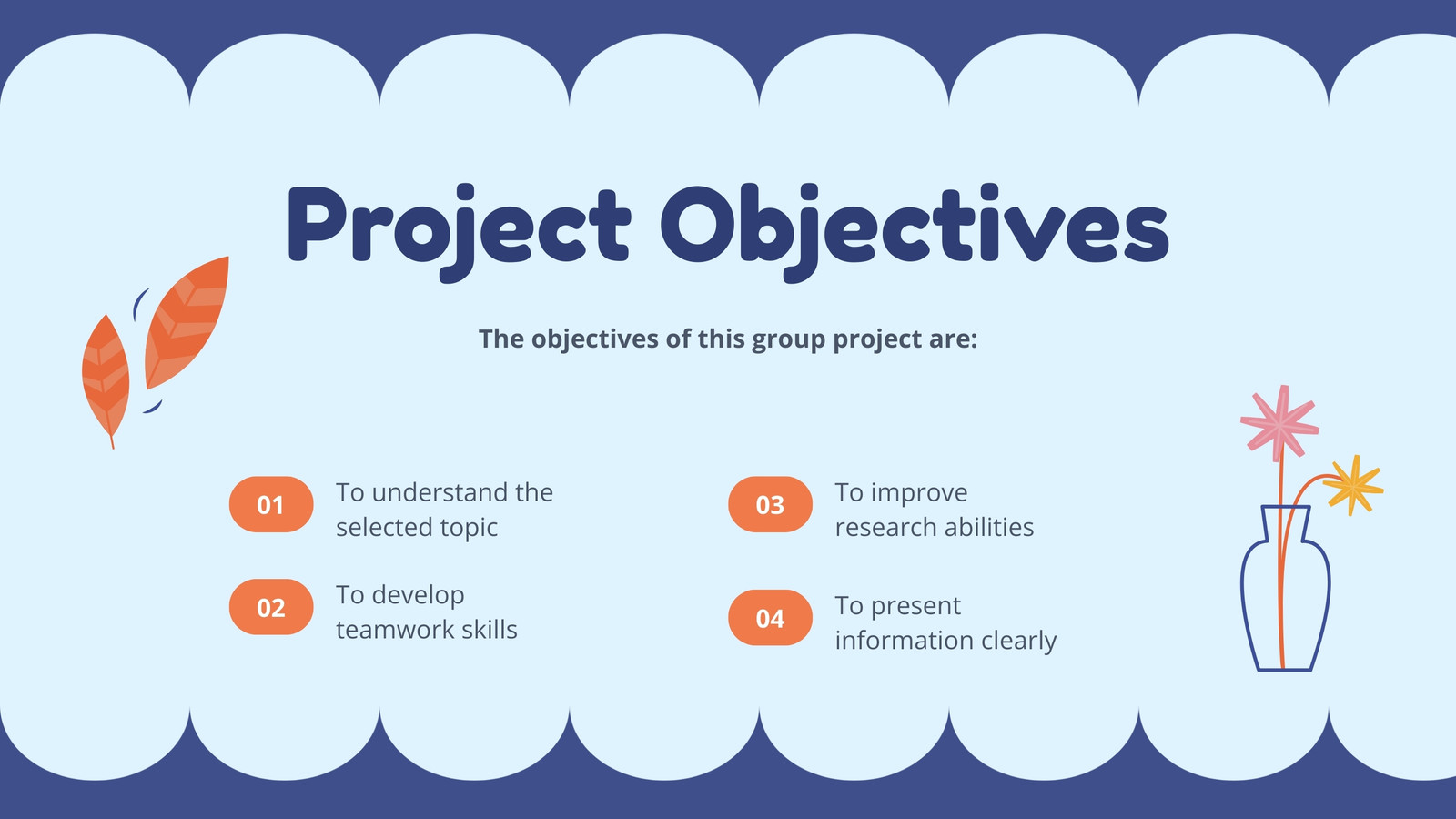 Project Objectives

The objectives of this group project are:

01 To understand the selected topic

02 To develop teamwork skills

03 To improve research abilities

04 To present information clearly